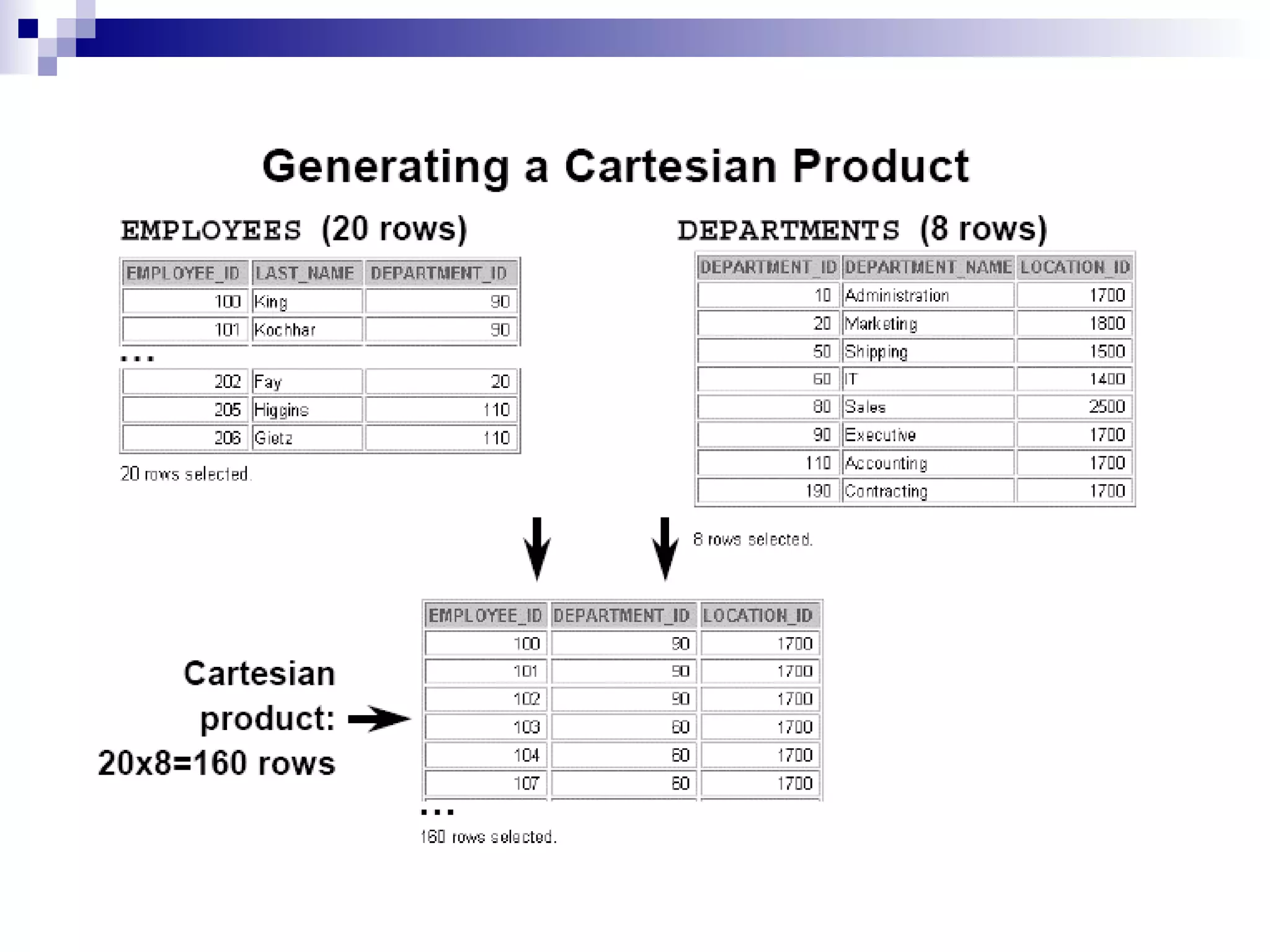 Generating a Cartesian Product

EMPLOYEES (20 rows)

| EMPLOYEE_ID | LAST_NAME | DEPARTMENT_ID |
|---|---|---|
| 100 | King | 90 |
| 101 | Kochhar | 90 |

...

| 202 | Fay | 20 |
|---|---|---|
| 205 | Higgins | 110 |
| 206 | Gietz | 110 |

20 rows selected.

DEPARTMENTS (8 rows)

| DEPARTMENT_ID | DEPARTMENT_NAME | LOCATION_ID |
|---|---|---|
| 10 | Administration | 1700 |
| 20 | Marketing | 1800 |
| 50 | Shipping | 1500 |
| 60 | IT | 1400 |
| 80 | Sales | 2500 |
| 90 | Executive | 1700 |
| 110 | Accounting | 1700 |
| 190 | Contracting | 1700 |

8 rows selected.

Cartesian product: 20x8=160 rows

| EMPLOYEE_ID | DEPARTMENT_ID | LOCATION_ID |
|---|---|---|
| 100 | 90 | 1700 |
| 101 | 90 | 1700 |
| 102 | 90 | 1700 |
| 103 | 60 | 1700 |
| 104 | 60 | 1700 |
| 107 | 60 | 1700 |

...

160 rows selected.